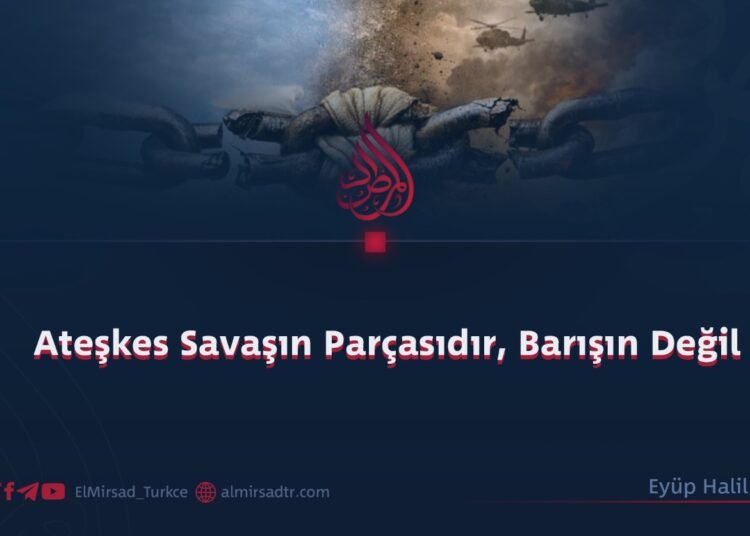 المرصاد

Ateşkes Savaşın Parçasıdır, Barışın Değil

ElMirsad_Turkce almirsadtr.com

Eyüp Halil